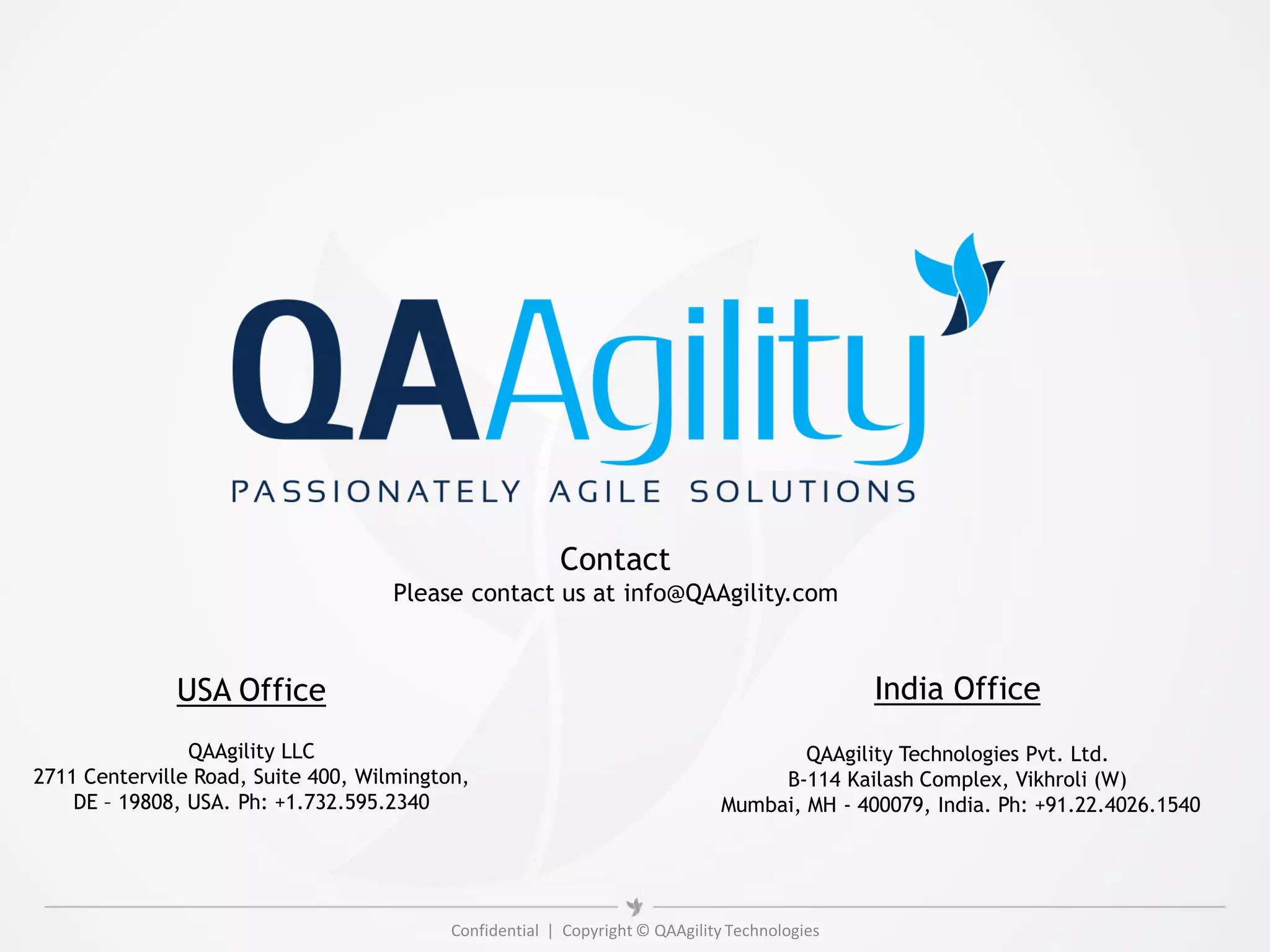 QAAgility
PASSIONATELY AGILE SOLUTIONS

Contact
Please contact us at info@QAAgility.com

USA Office

QAAgility LLC
2711 Centerville Road, Suite 400, Wilmington,
DE – 19808, USA. Ph: +1.732.595.2340

India Office

QAAgility Technologies Pvt. Ltd.
B-114 Kailash Complex, Vikhroli (W)
Mumbai, MH - 400079, India. Ph: +91.22.4026.1540

Confidential | Copyright © QAAgility Technologies